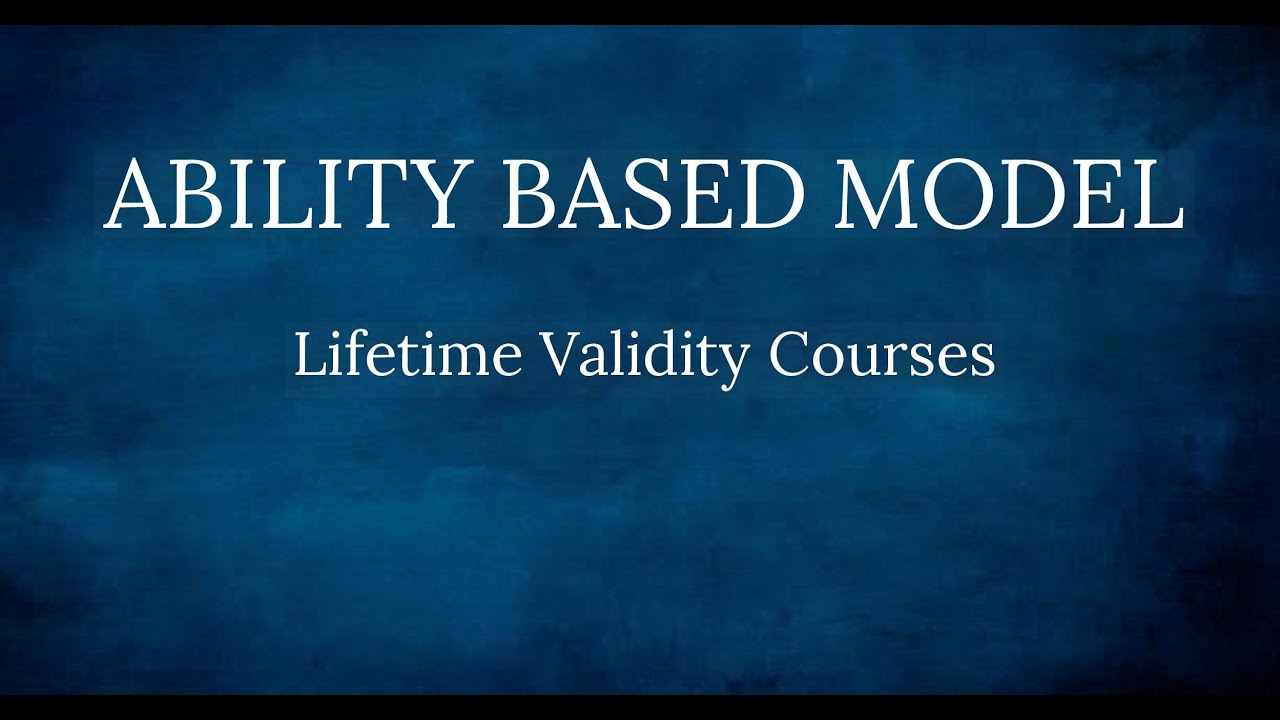 ABILITY BASED MODEL

Lifetime Validity Courses